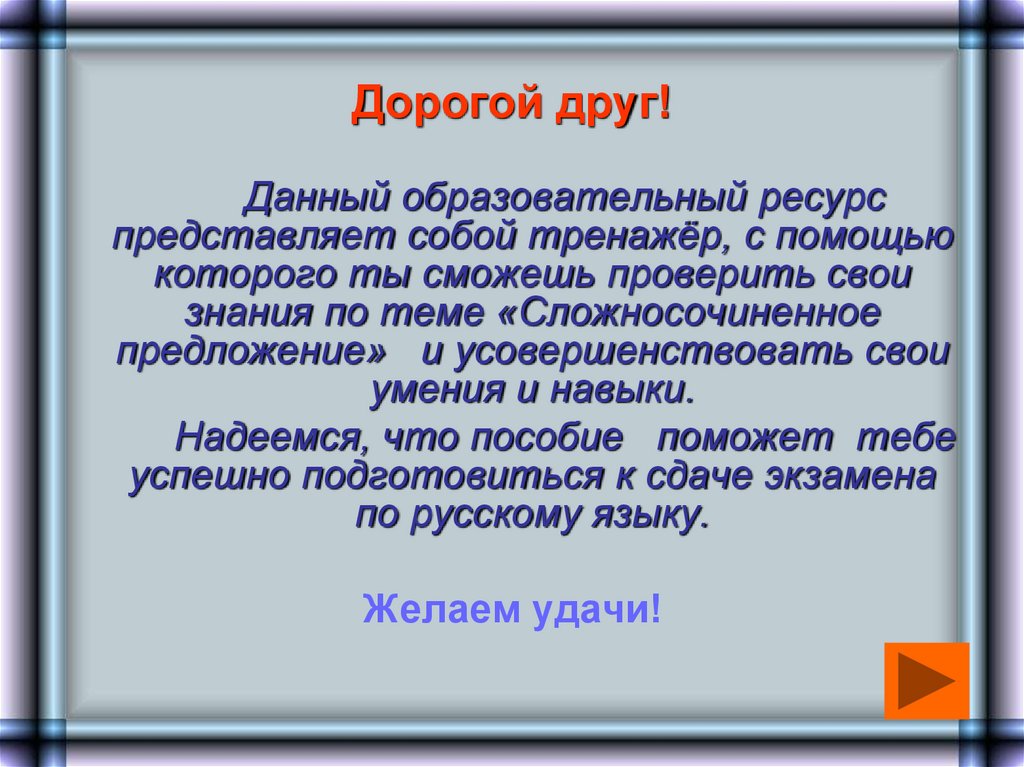 Дорогой друг!

Данный образовательный ресурс представляет собой тренажёр, с помощью которого ты сможешь проверить свои знания по теме «Сложносочиненное предложение» и усовершенствовать свои умения и навыки.

Надеемся, что пособие поможет тебе успешно подготовиться к сдаче экзамена по русскому языку.

Желаем удачи!